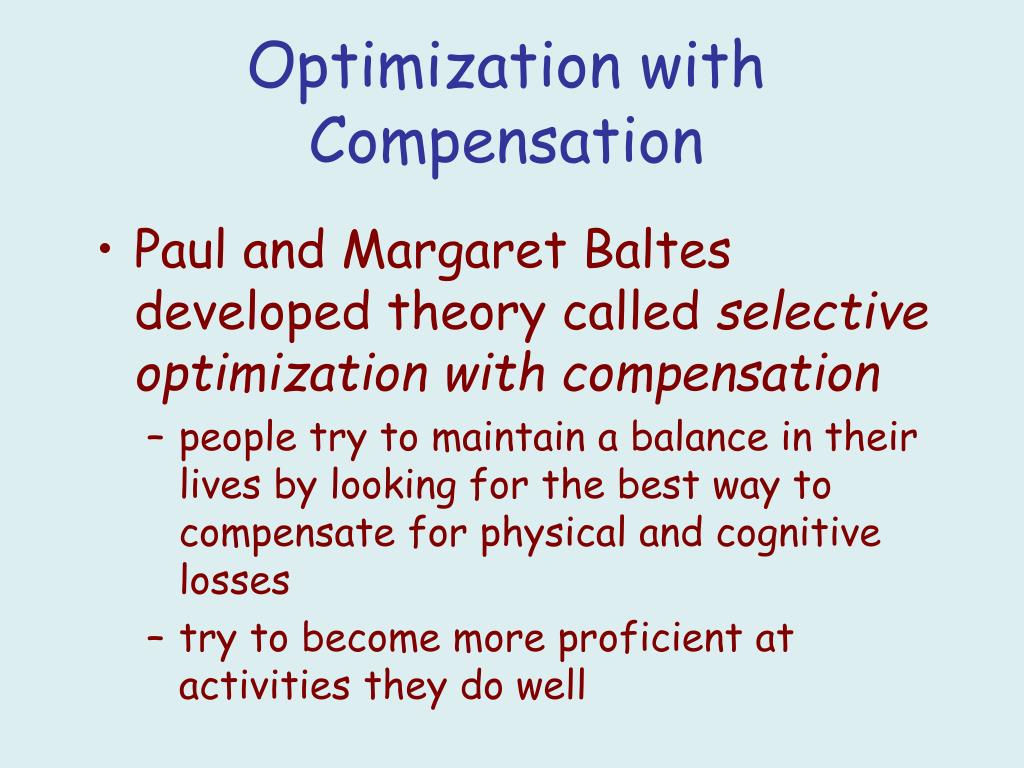 Optimization with Compensation

• Paul and Margaret Baltes developed theory called selective optimization with compensation

– people try to maintain a balance in their lives by looking for the best way to compensate for physical and cognitive losses

– try to become more proficient at activities they do well